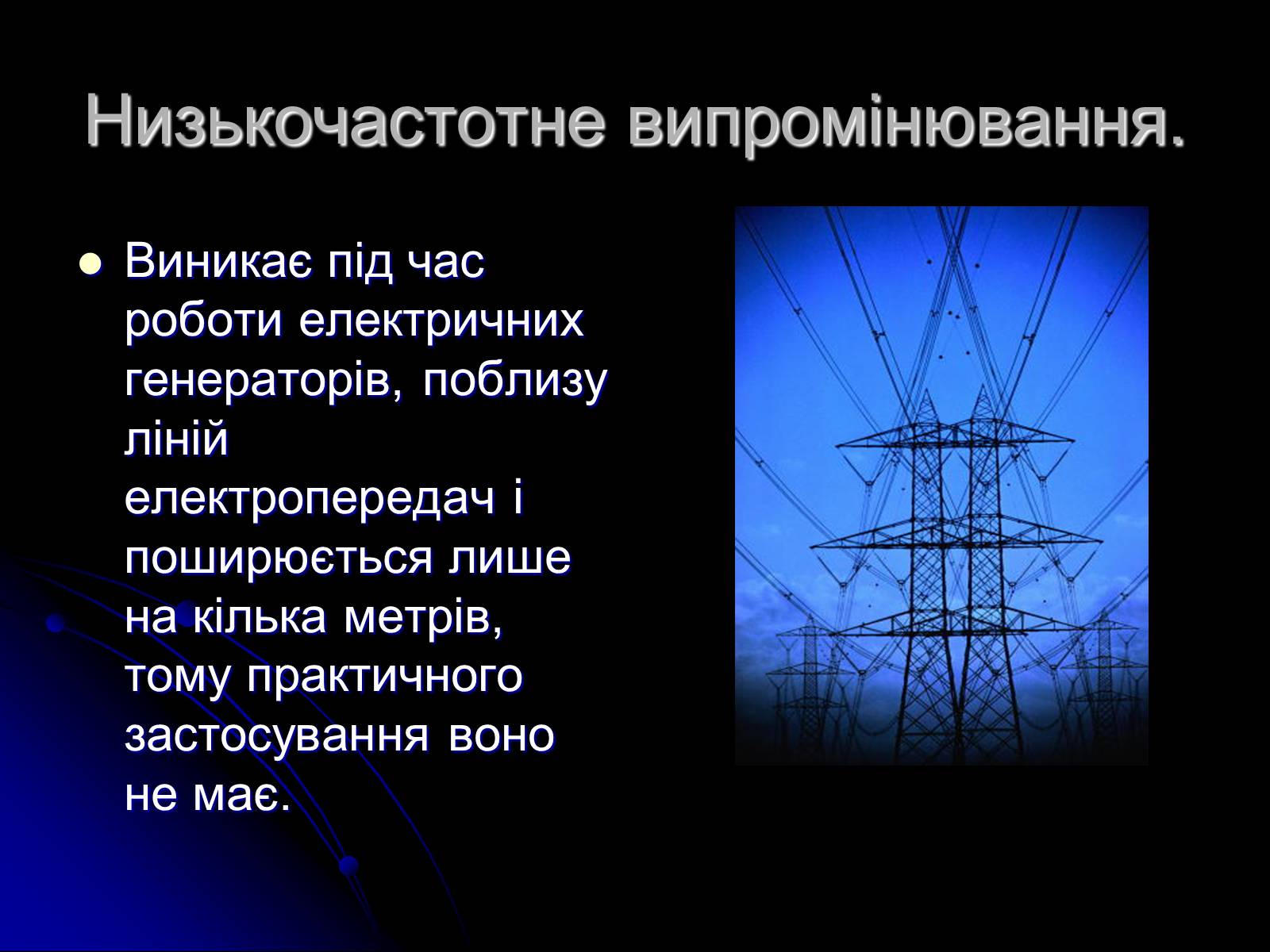 Низькочастотне випромінювання.

Виникає під час роботи електричних генераторів, поблизу ліній електропередач і поширюється лише на кілька метрів, тому практичного застосування воно не має.